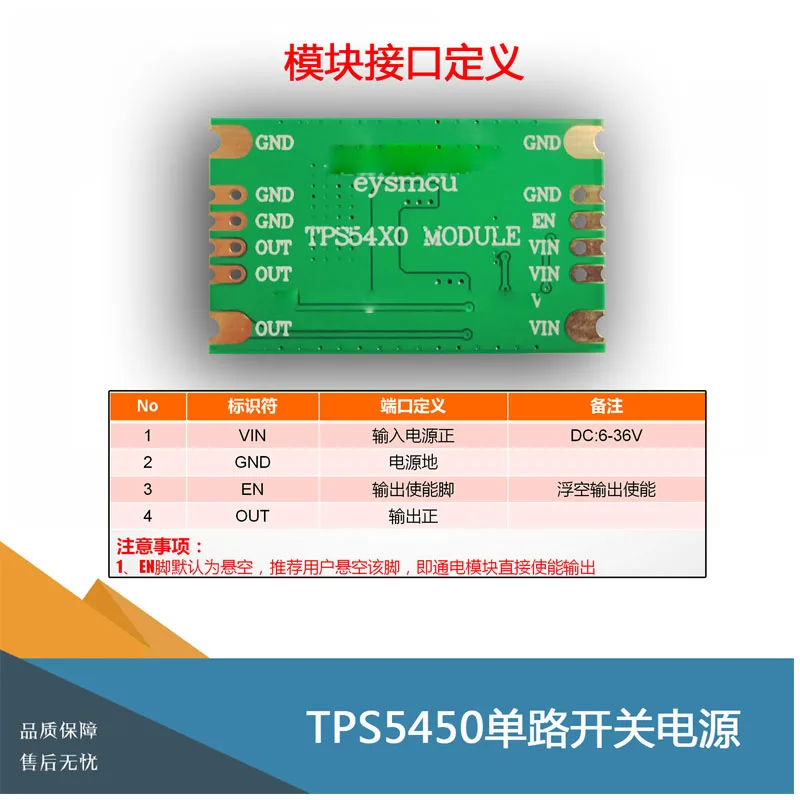 模块接口定义

GND
GND
GND
OUT
OUT
OUT
eysmcu
TPS54X0 MODULE
GND
GND
EN
VIN
VIN
V
VIN

| No | 标识符 | 端口定义 | 备注 |
|---|---|---|---|
| 1 | VIN | 输入电源正 | DC:6-36V |
| 2 | GND | 电源地 | |
| 3 | EN | 输出使能脚 | 浮空输出使能 |
| 4 | OUT | 输出正 | |

注意事项：
1、EN脚默认为悬空，推荐用户悬空该脚，即通电模块直接使能输出

品质保障
售后无忧
TPS5450单路开关电源